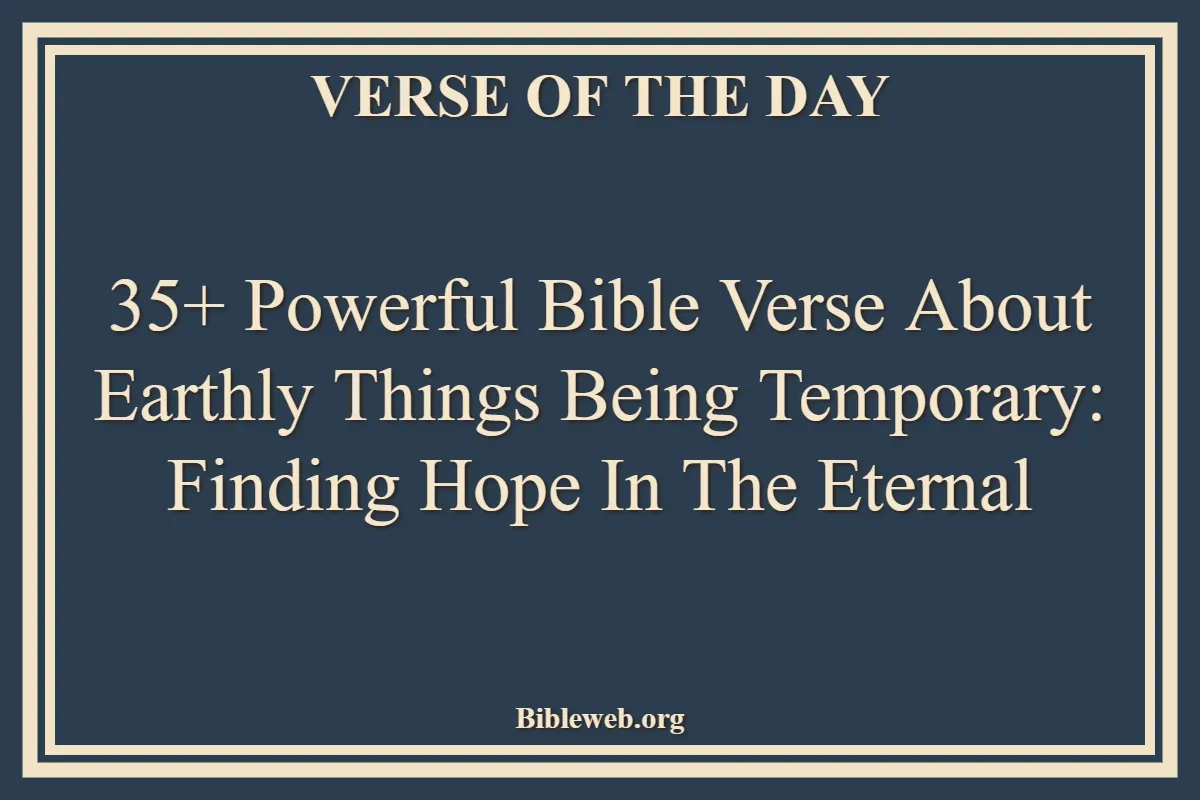 VERSE OF THE DAY

35+ Powerful Bible Verse About Earthly Things Being Temporary: Finding Hope In The Eternal

Bibleweb.org